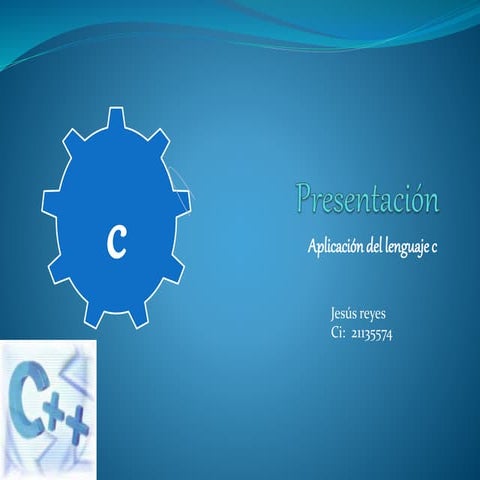 C

Presentación

Aplicación del lenguaje c

Jesús reyes
Ci: 21135574

C++